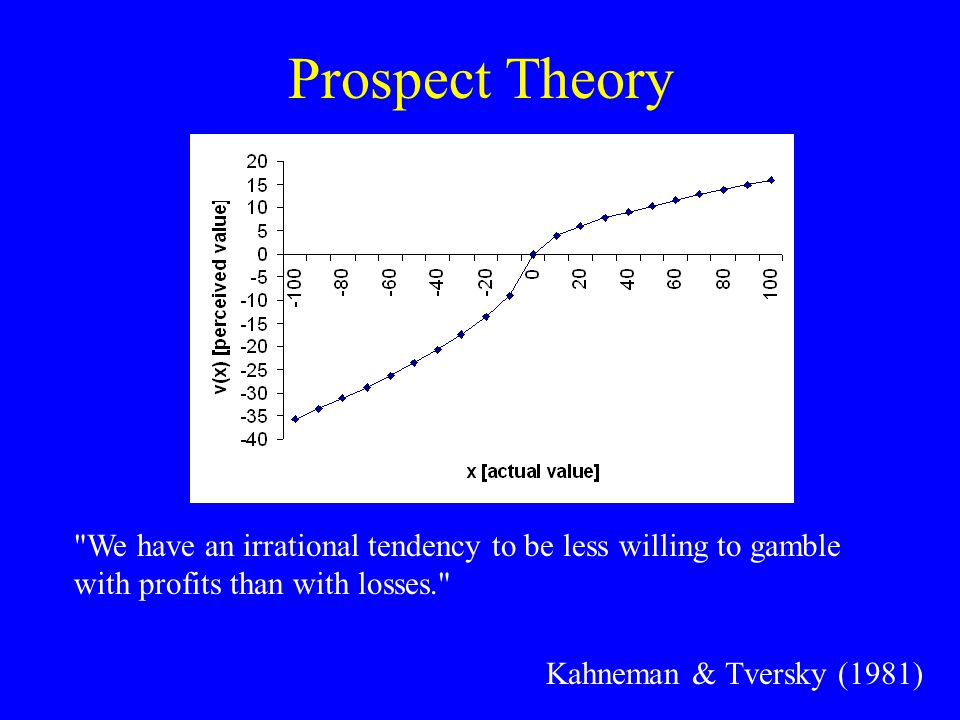 Prospect Theory

v(x) [perceived value]

20
15
10
5
0
-5
-10
-15
-20
-25
-30
-35
-40

-100 -80 -60 -40 -20 0 20 40 60 80 100

x [actual value]

"We have an irrational tendency to be less willing to gamble with profits than with losses."

Kahneman & Tversky (1981)